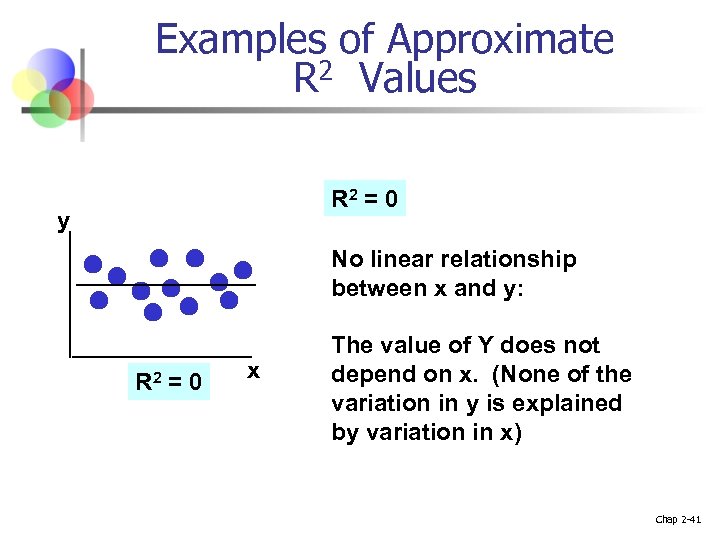 Examples of Approximate $R^2$ Values

y

x

$R^2 = 0$

$R^2 = 0$

No linear relationship between x and y:

The value of Y does not depend on x. (None of the variation in y is explained by variation in x)

Chap 2-41